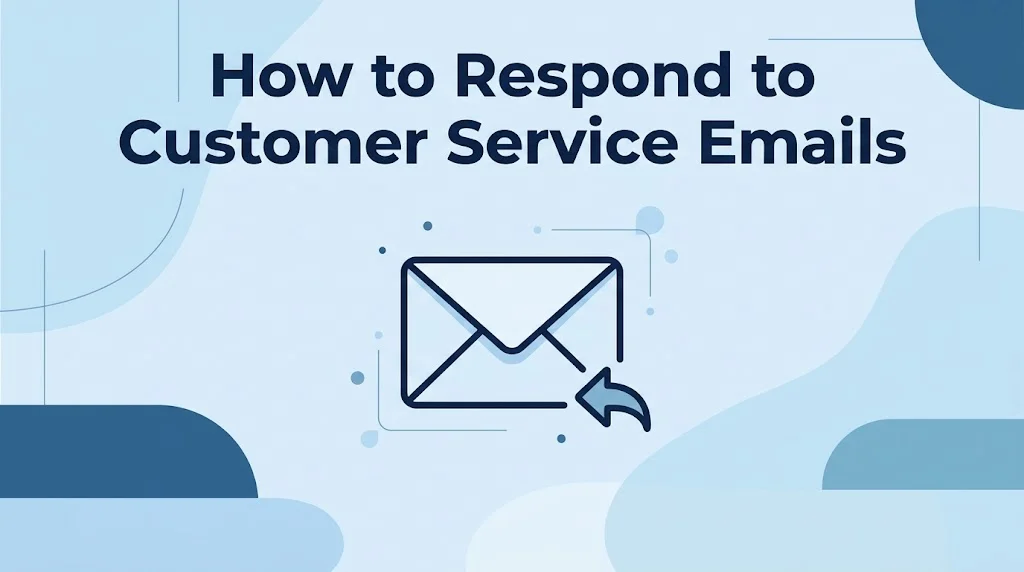 How to Respond to Customer Service Emails